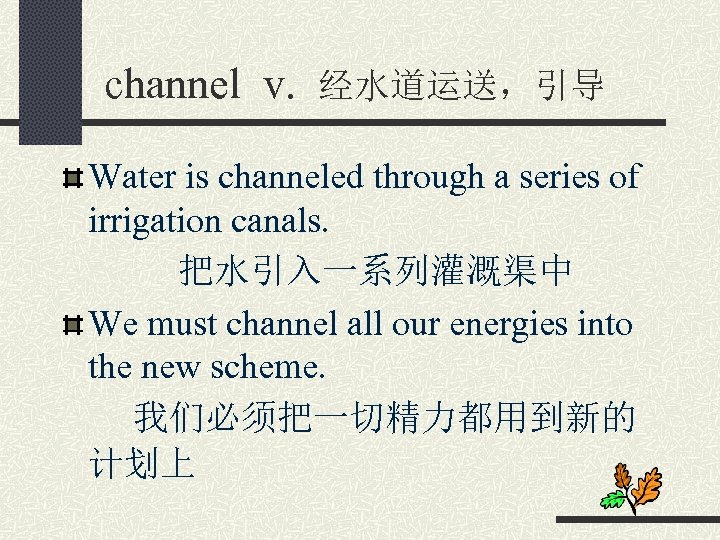 channel v. 经水道运送，引导

Water is channeled through a series of irrigation canals.

把水引入一系列灌溉渠中

We must channel all our energies into the new scheme.

我们必须把一切精力都用到新的计划上